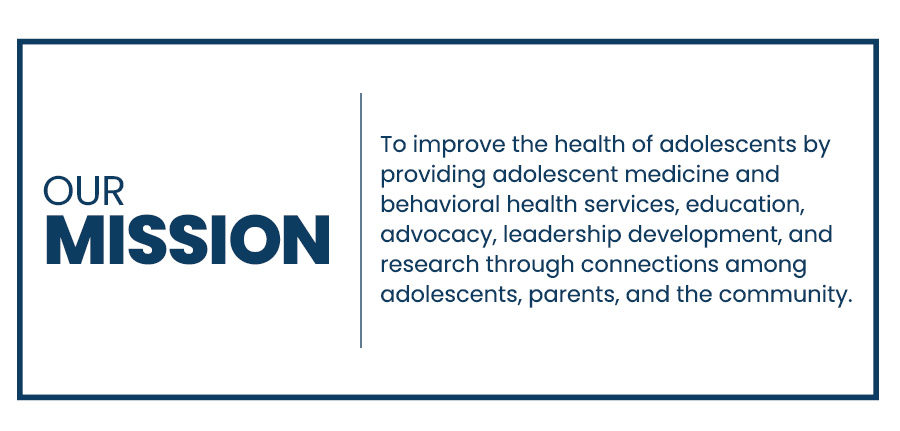 OUR
MISSION

To improve the health of adolescents by providing adolescent medicine and behavioral health services, education, advocacy, leadership development, and research through connections among adolescents, parents, and the community.